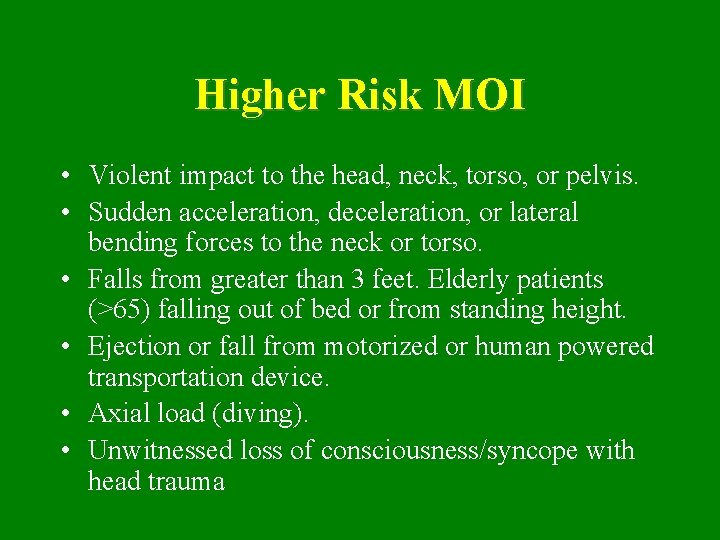 Higher Risk MOI

• Violent impact to the head, neck, torso, or pelvis.
• Sudden acceleration, deceleration, or lateral bending forces to the neck or torso.
• Falls from greater than 3 feet. Elderly patients (>65) falling out of bed or from standing height.
• Ejection or fall from motorized or human powered transportation device.
• Axial load (diving).
• Unwitnessed loss of consciousness/syncope with head trauma